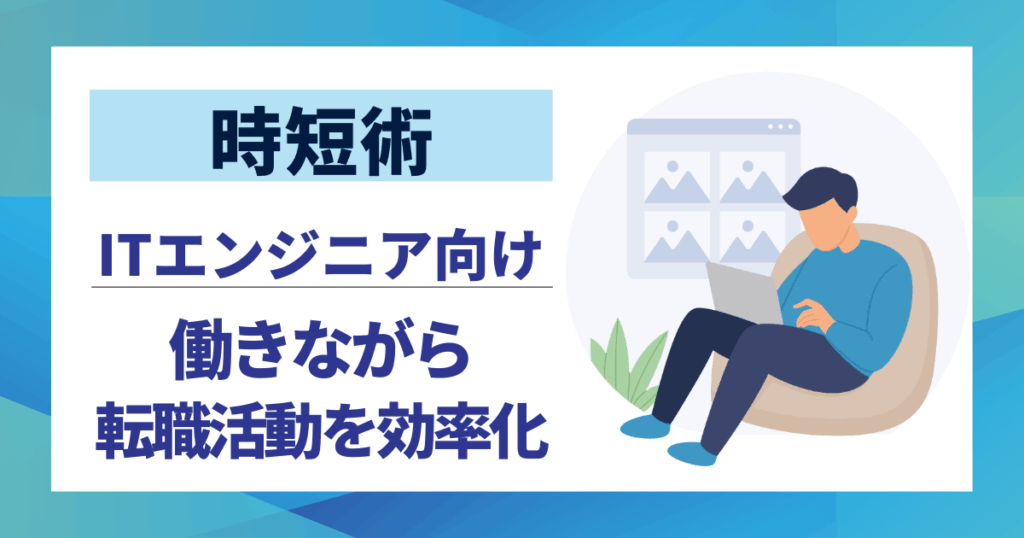 時短術

ITエンジニア向け

働きながら
転職活動を効率化